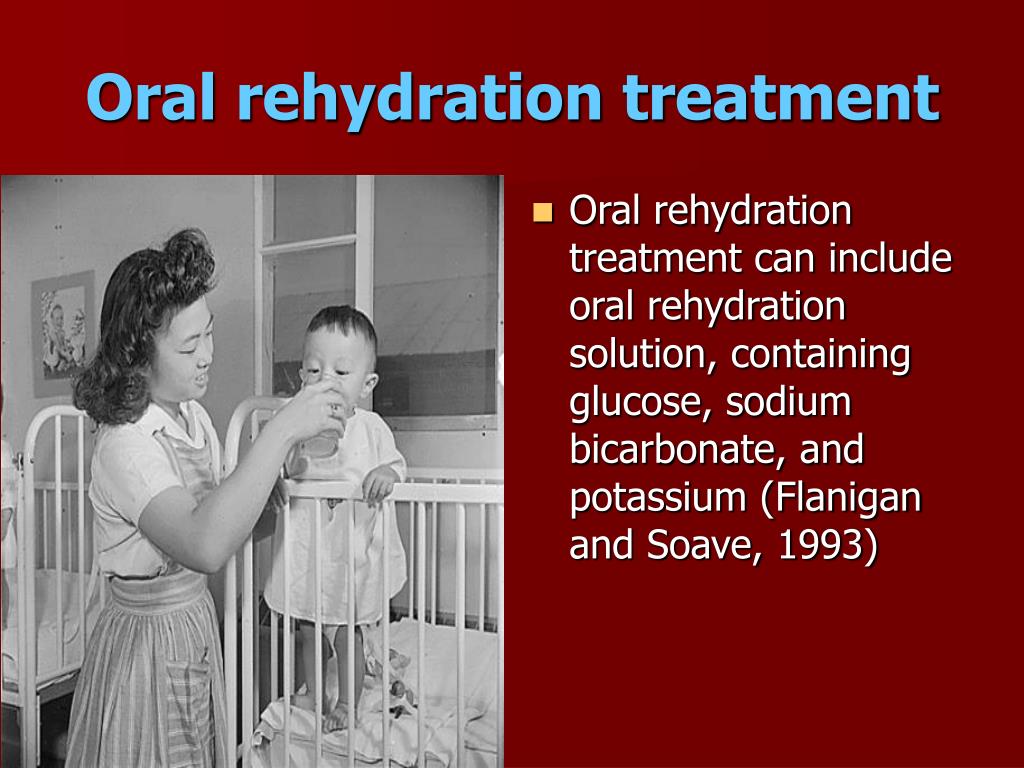 Oral rehydration treatment

Oral rehydration treatment can include oral rehydration solution, containing glucose, sodium bicarbonate, and potassium (Flanigan and Soave, 1993)